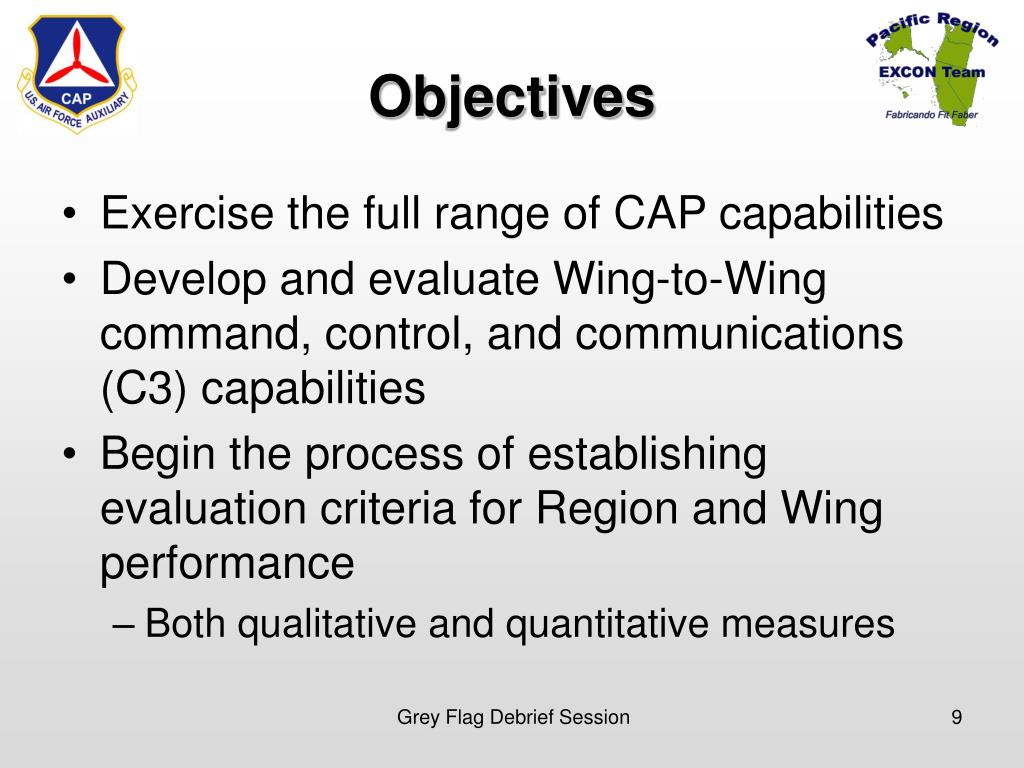 CAP
U.S. AIR FORCE AUXILIARY

Objectives

Pacific Region
EXCON Team
Fabricando Fit Faber

• Exercise the full range of CAP capabilities
• Develop and evaluate Wing-to-Wing command, control, and communications (C3) capabilities
• Begin the process of establishing evaluation criteria for Region and Wing performance
– Both qualitative and quantitative measures

Grey Flag Debrief Session

9